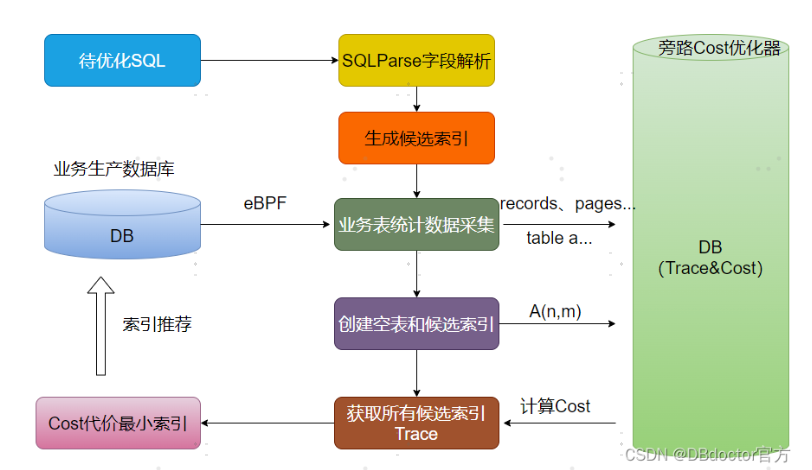 待优化SQL

SQLParse字段解析

旁路Cost优化器

生成候选索引

业务生产数据库

DB

eBPF

业务表统计数据采集

records、pages...

table a...

DB
(Trace&Cost)

索引推荐

创建空表和候选索引

A(n,m)

Cost代价最小索引

获取所有候选索引
Trace

计算Cost

CSDN @DBdoctor官方